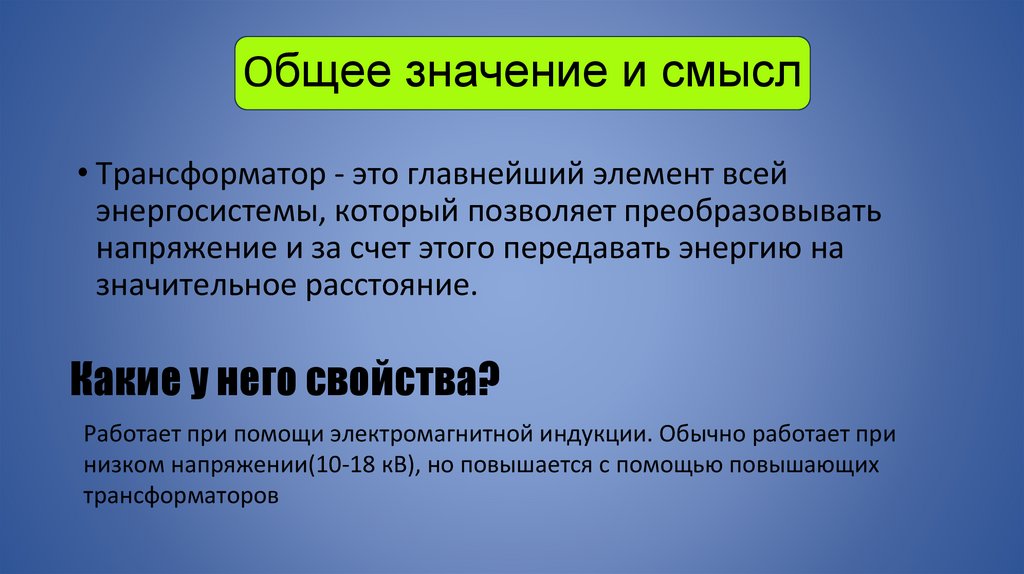 Общее значение и смысл

• Трансформатор - это главнейший элемент всей энергосистемы, который позволяет преобразовывать напряжение и за счет этого передавать энергию на значительное расстояние.

Какие у него свойства?

Работает при помощи электромагнитной индукции. Обычно работает при низком напряжении(10-18 кВ), но повышается с помощью повышающих трансформаторов